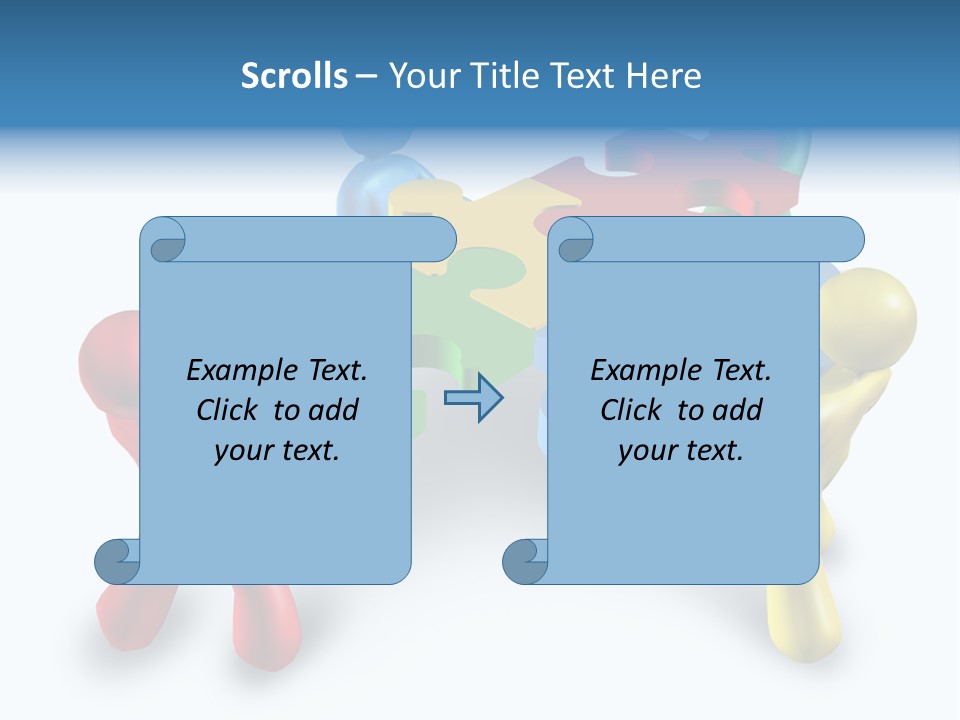 Scrolls – Your Title Text Here

Example Text. Click to add your text.

Example Text. Click to add your text.